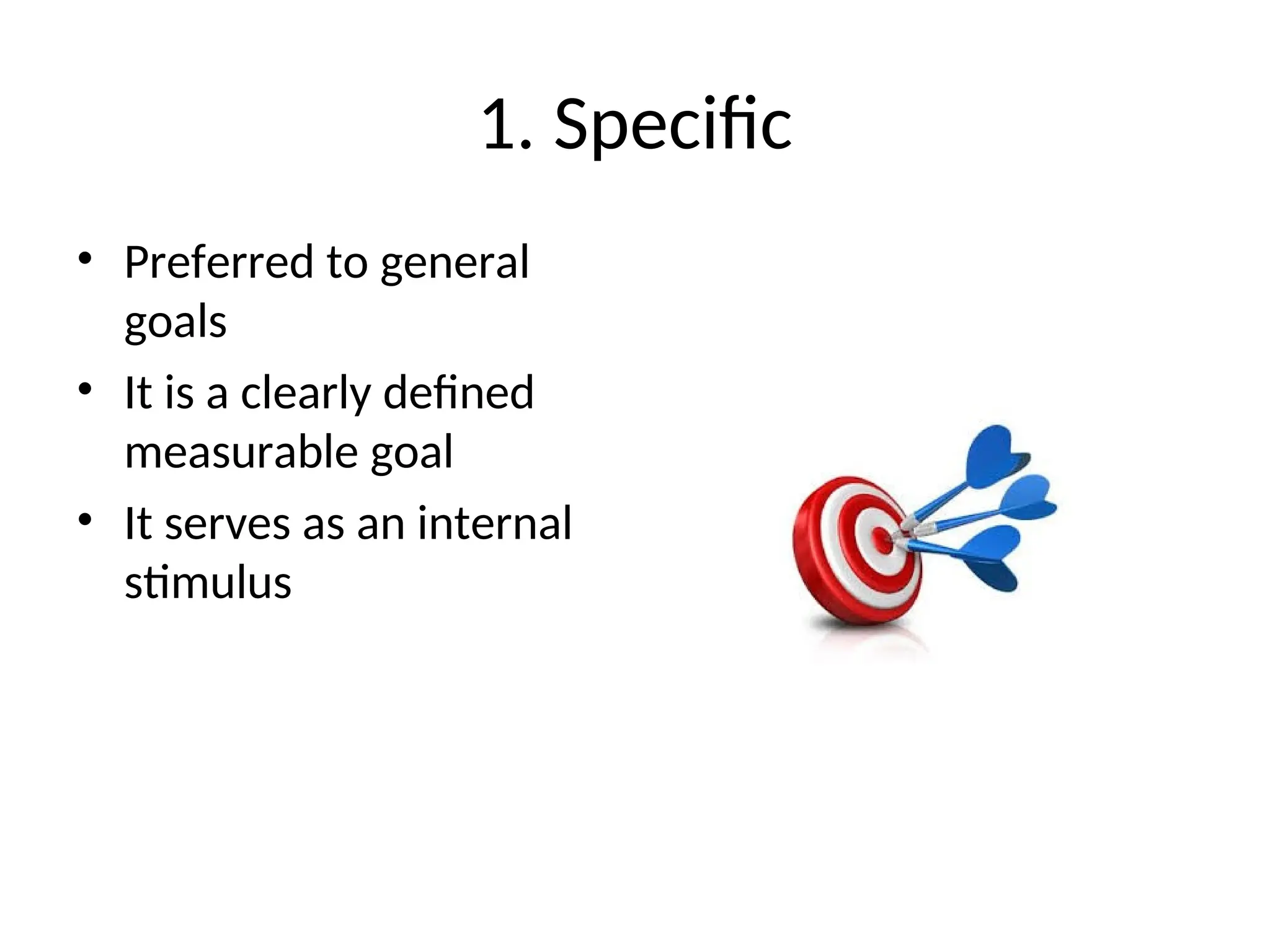 1. Specific

• Preferred to general goals
• It is a clearly defined measurable goal
• It serves as an internal stimulus